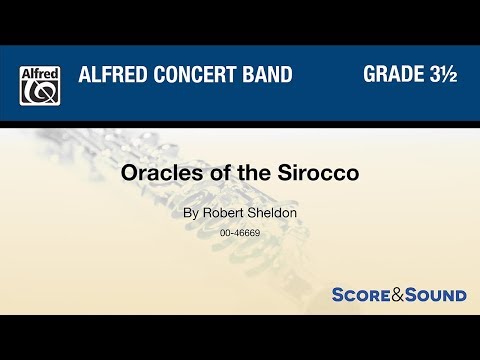 Alfred

ALFRED CONCERT BAND

GRADE 3½

Oracles of the Sirocco

By Robert Sheldon

00-46669

SCORE&SOUND